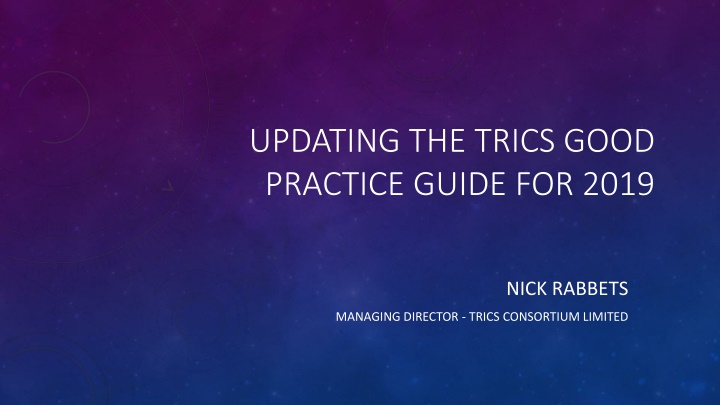 UPDATING THE TRICS GOOD PRACTICE GUIDE FOR 2019

NICK RABBETS

MANAGING DIRECTOR - TRICS CONSORTIUM LIMITED